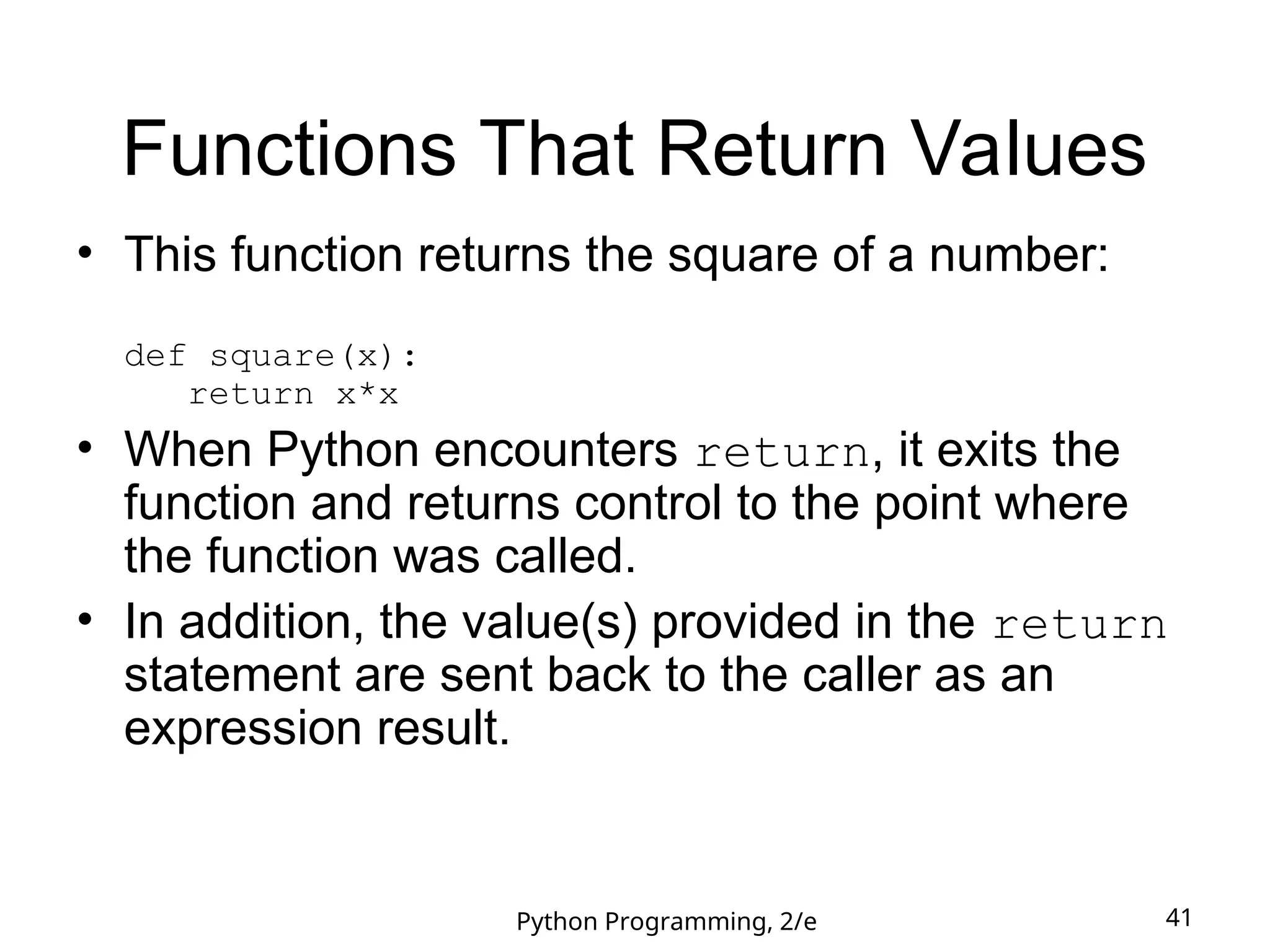 Functions That Return Values

• This function returns the square of a number:

def square(x):
    return x*x

• When Python encounters return, it exits the function and returns control to the point where the function was called.

• In addition, the value(s) provided in the return statement are sent back to the caller as an expression result.

Python Programming, 2/e

41